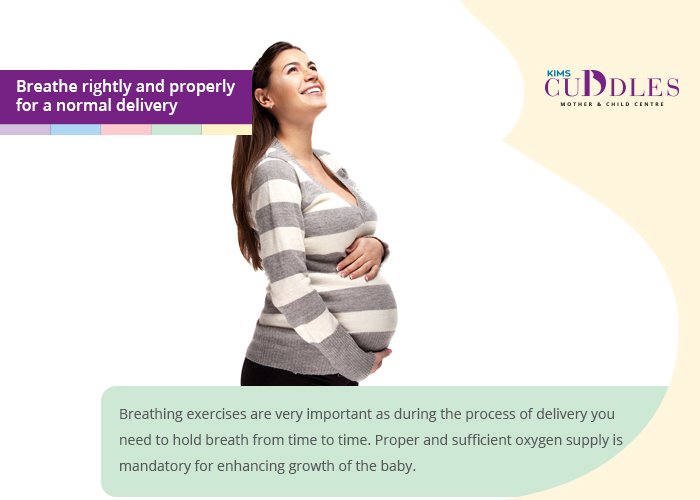 Breathe rightly and properly for a normal delivery

KIMS CUDDLES
MOTHER & CHILD CENTRE

Breathing exercises are very important as during the process of delivery you need to hold breath from time to time. Proper and sufficient oxygen supply is mandatory for enhancing growth of the baby.